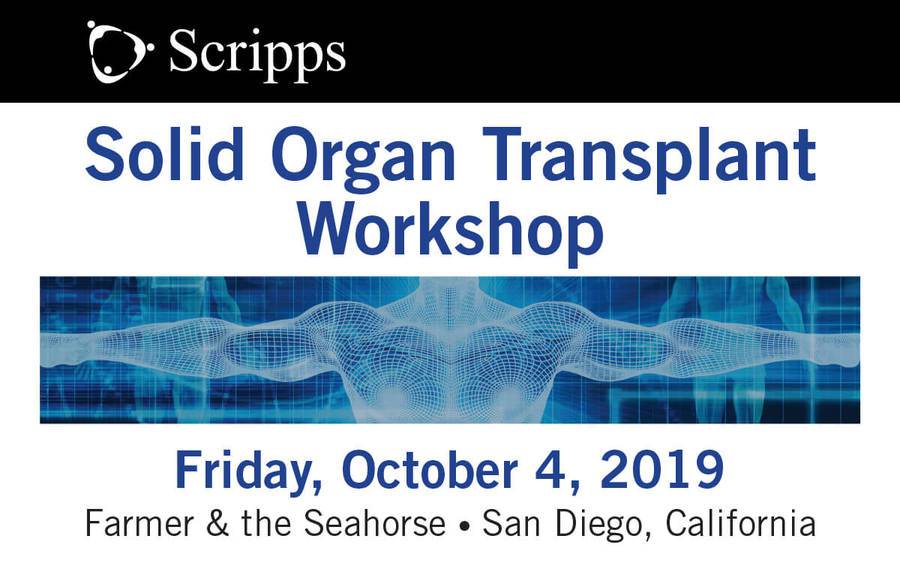 Scripps

Solid Organ Transplant Workshop

Friday, October 4, 2019
Farmer & the Seahorse • San Diego, California